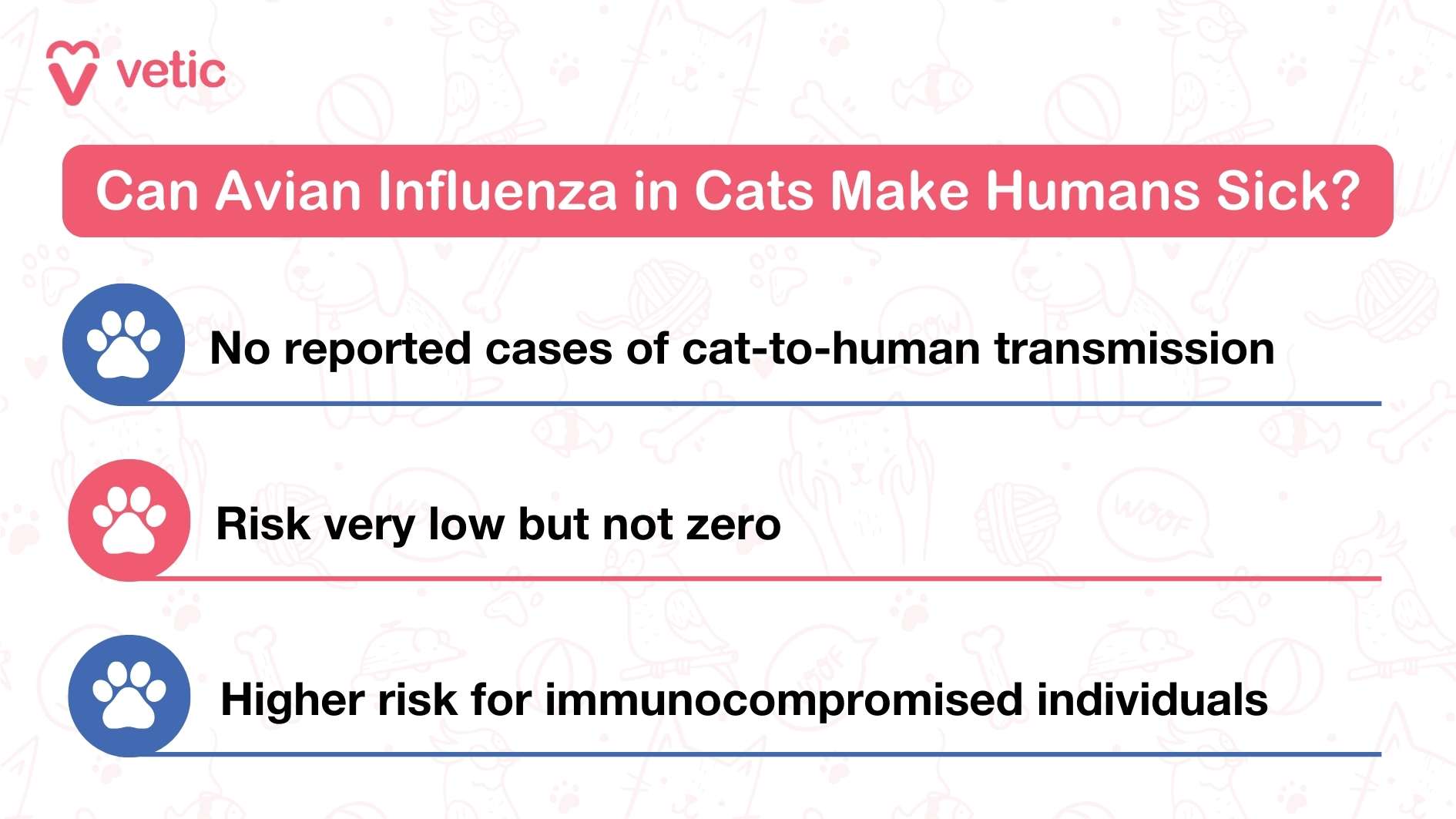 vetic

Can Avian Influenza in Cats Make Humans Sick?

No reported cases of cat-to-human transmission

Risk very low but not zero

Higher risk for immunocompromised individuals